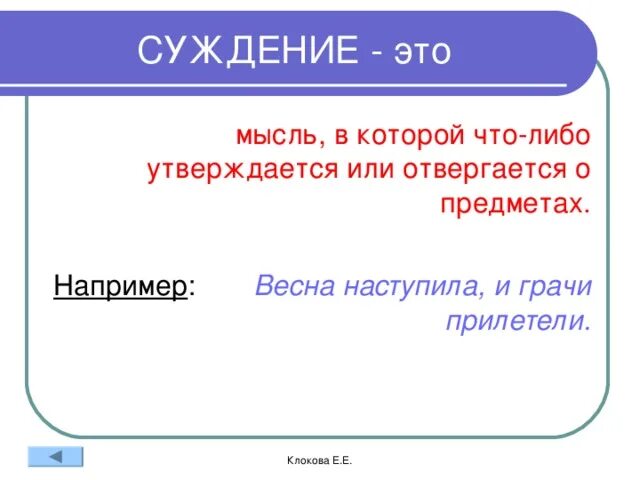 СУЖДЕНИЕ - это

мысль, в которой что-либо утверждается или отвергается о предметах.

Например: Весна наступила, и грачи прилетели.

Клокова Е.Е.